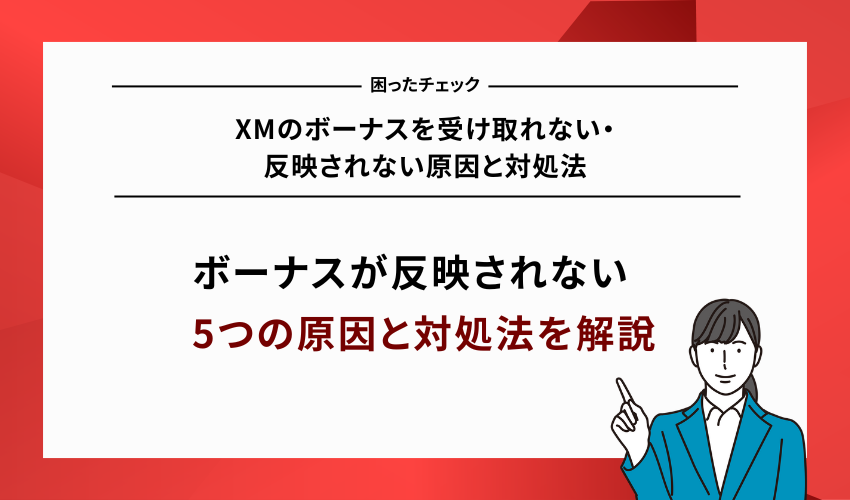 困ったチェック

XMのボーナスを受け取れない・反映されない原因と対処法

ボーナスが反映されない
5つの原因と対処法を解説